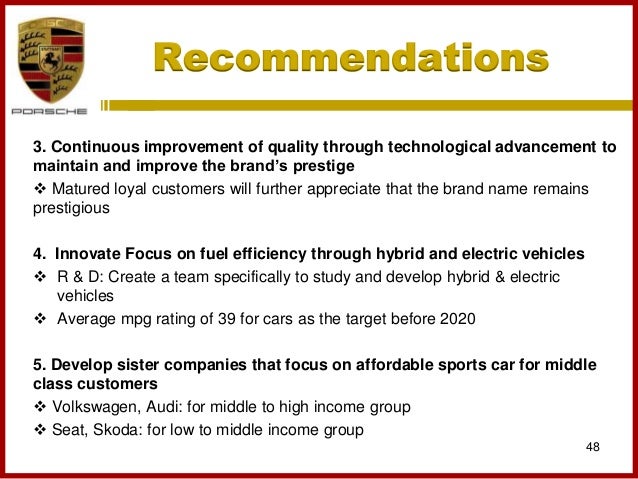 PORSCHE

Recommendations

3. Continuous improvement of quality through technological advancement to maintain and improve the brand's prestige

❖ Matured loyal customers will further appreciate that the brand name remains prestigious

4. Innovate Focus on fuel efficiency through hybrid and electric vehicles

❖ R & D: Create a team specifically to study and develop hybrid & electric vehicles

❖ Average mpg rating of 39 for cars as the target before 2020

5. Develop sister companies that focus on affordable sports car for middle class customers

❖ Volkswagen, Audi: for middle to high income group

❖ Seat, Skoda: for low to middle income group

48